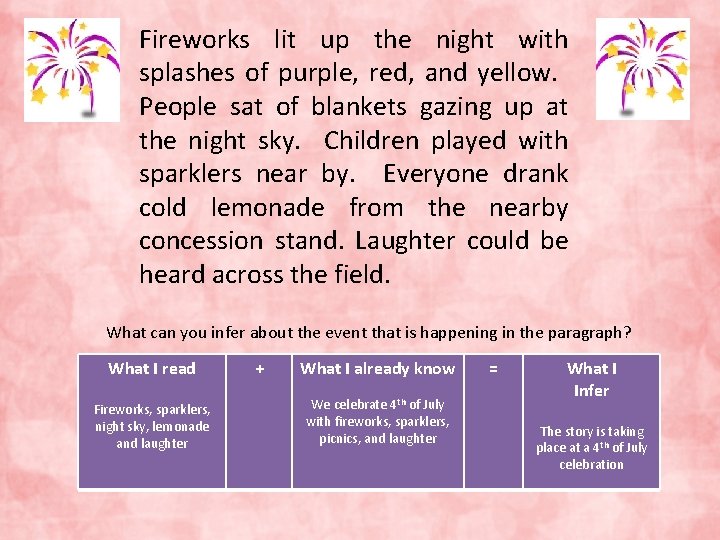 Fireworks lit up the night with splashes of purple, red, and yellow. People sat of blankets gazing up at the night sky. Children played with sparklers near by. Everyone drank cold lemonade from the nearby concession stand. Laughter could be heard across the field.

What can you infer about the event that is happening in the paragraph?

| What I read | + | What I already know | = | What I Infer |
|---|---|---|---|---|
| Fireworks, sparklers, night sky, lemonade and laughter | | We celebrate $4^{th}$ of July with fireworks, sparklers, picnics, and laughter | | The story is taking place at a $4^{th}$ of July celebration |